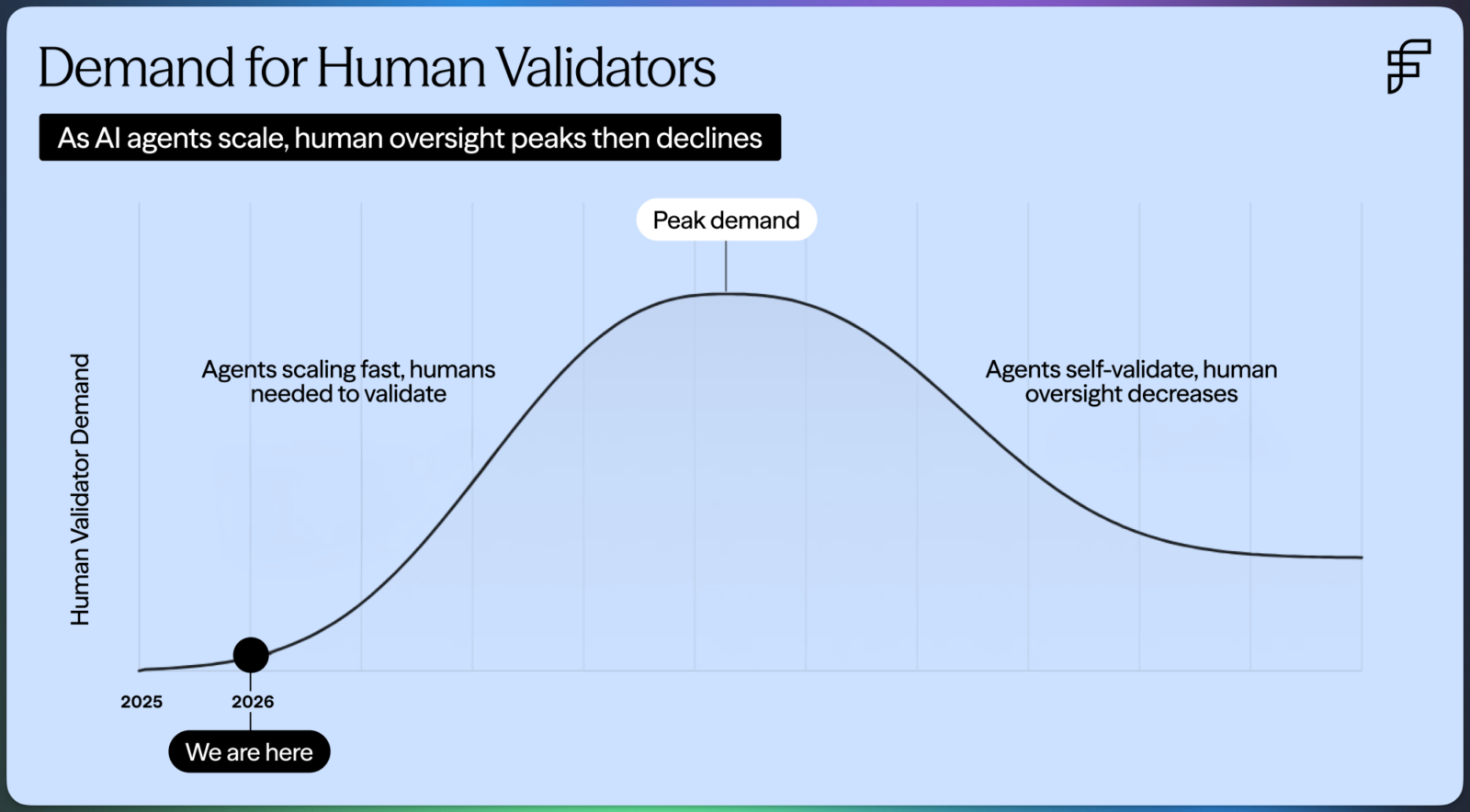 Demand for Human Validators

As AI agents scale, human oversight peaks then declines

Peak demand

Human Validator Demand

Agents scaling fast, humans needed to validate

Agents self-validate, human oversight decreases

2025

2026

We are here